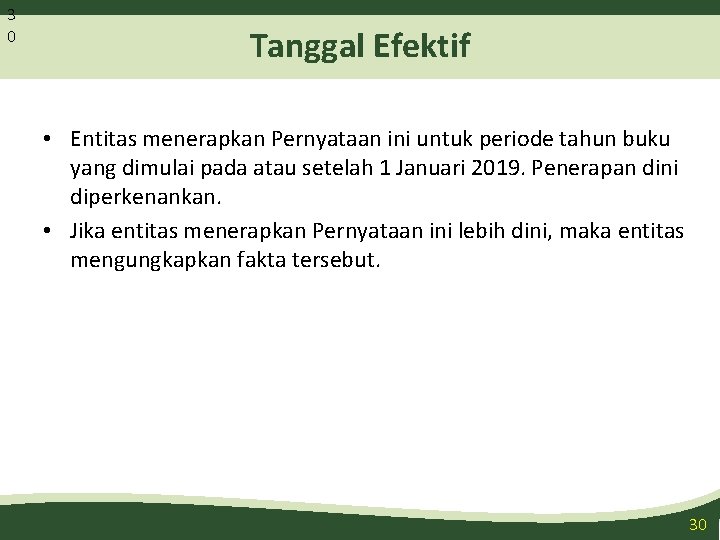 3
0

Tanggal Efektif

• Entitas menerapkan Pernyataan ini untuk periode tahun buku yang dimulai pada atau setelah 1 Januari 2019. Penerapan dini diperkenankan.
• Jika entitas menerapkan Pernyataan ini lebih dini, maka entitas mengungkapkan fakta tersebut.

30